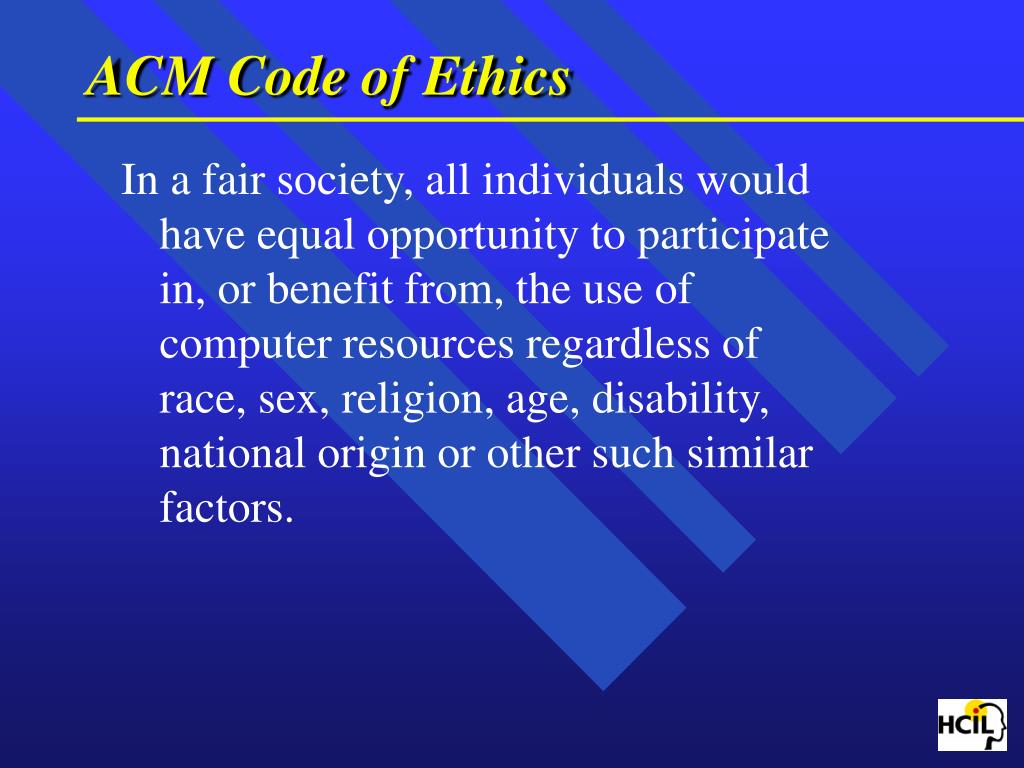 ACM Code of Ethics

In a fair society, all individuals would have equal opportunity to participate in, or benefit from, the use of computer resources regardless of race, sex, religion, age, disability, national origin or other such similar factors.

HCIL